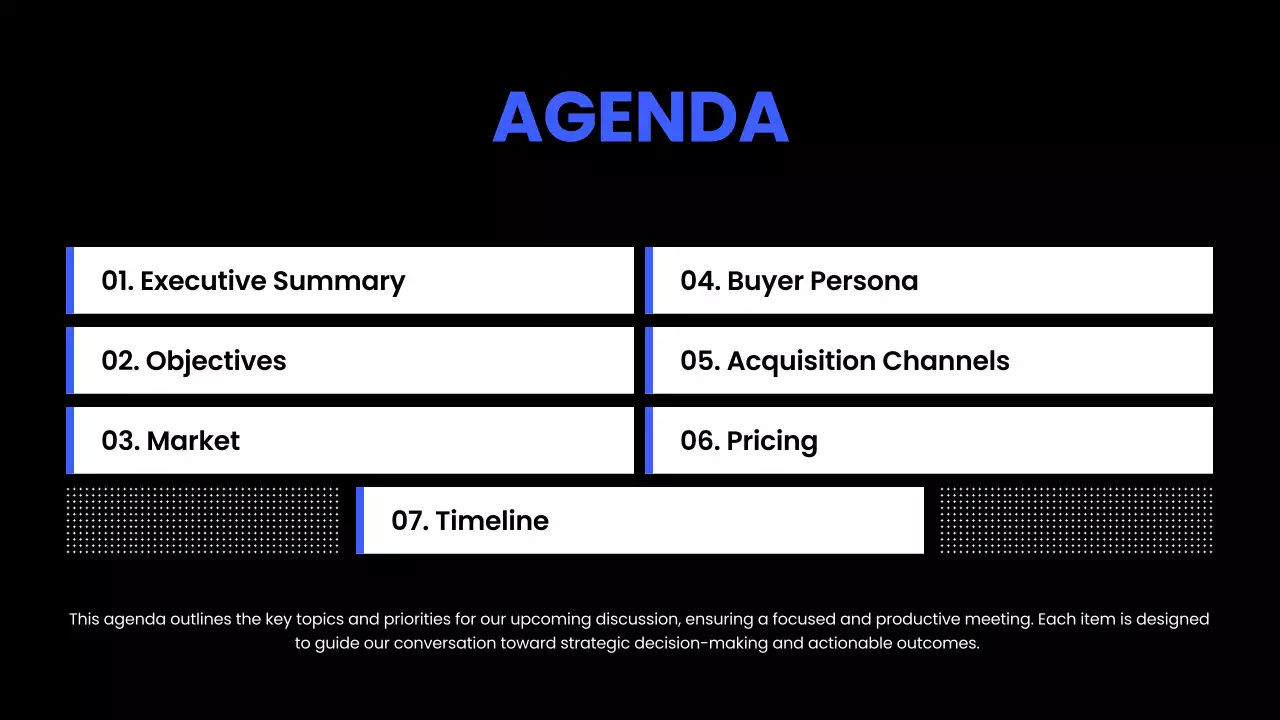 AGENDA

01. Executive Summary

02. Objectives

03. Market

04. Buyer Persona

05. Acquisition Channels

06. Pricing

07. Timeline

This agenda outlines the key topics and priorities for our upcoming discussion, ensuring a focused and productive meeting. Each item is designed to guide our conversation toward strategic decision-making and actionable outcomes.